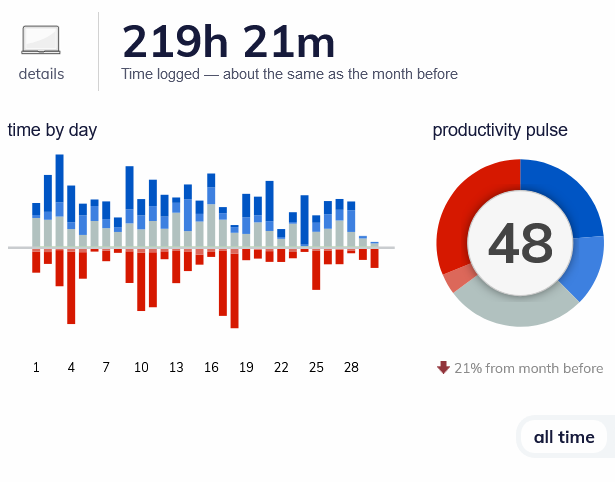 details

219h 21m
Time logged — about the same as the month before

time by day

1 4 7 10 13 16 19 22 25 28

productivity pulse

48

21% from month before

all time